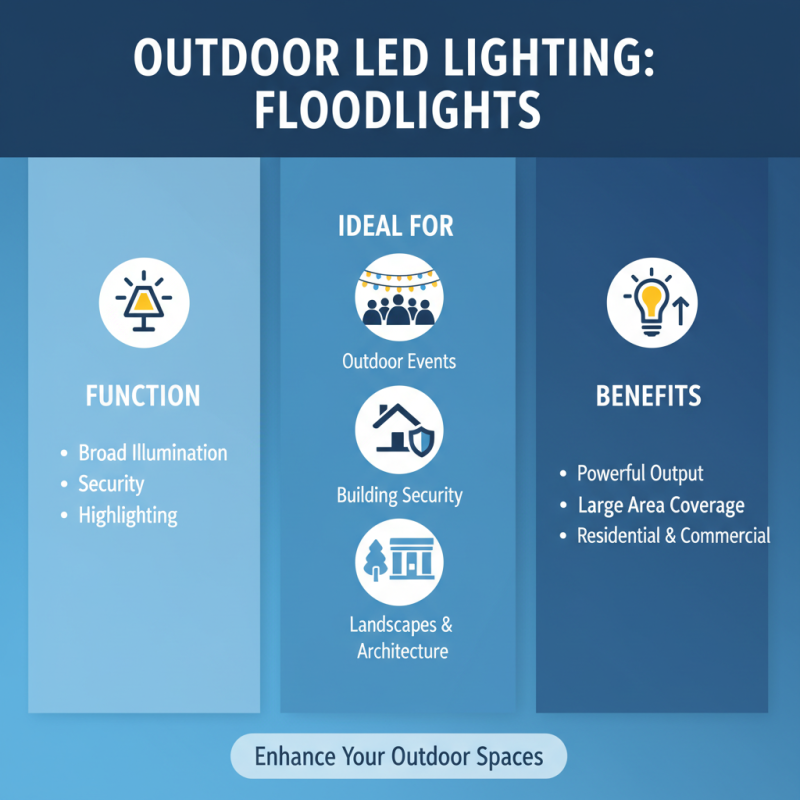 OUTDOOR LED LIGHTING: FLOODLIGHTS

FUNCTION

• Broad Illumination
• Security
• Highlighting

IDEAL FOR

Outdoor Events

Building Security

Landscapes & Architecture

BENEFITS

• Powerful Output
• Large Area Coverage
• Residential & Commercial

Enhance Your Outdoor Spaces